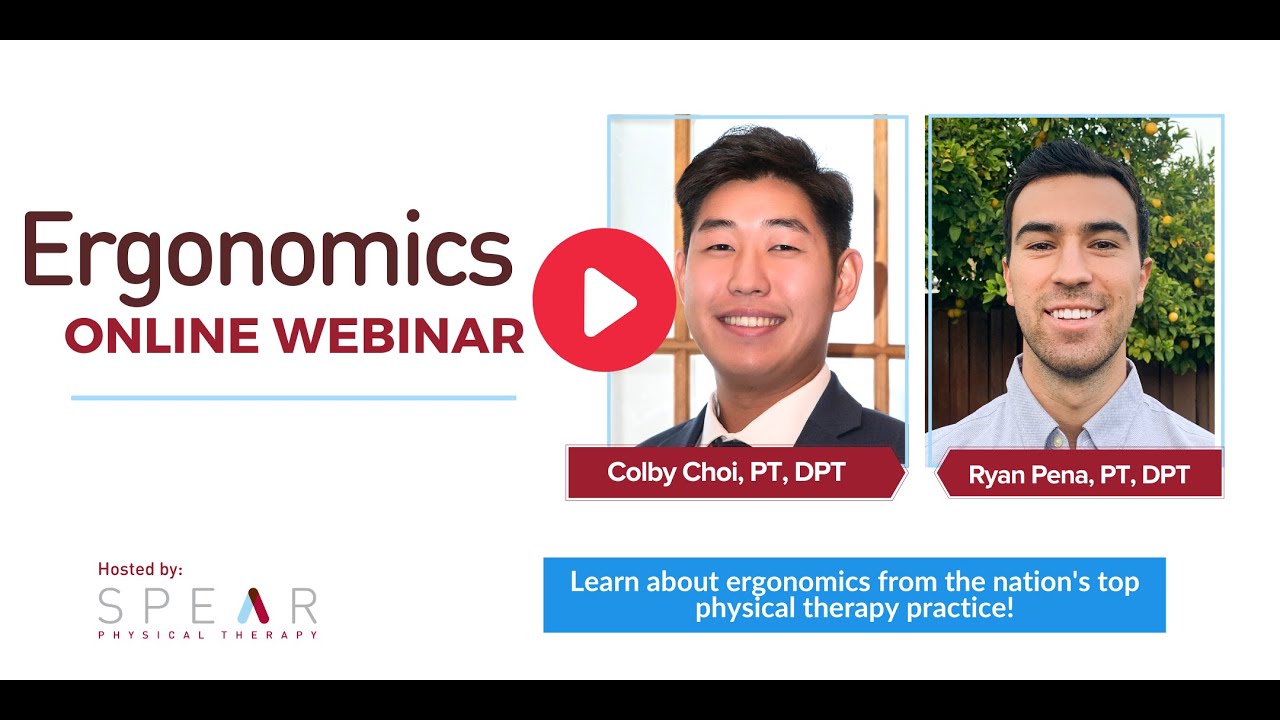 Ergonomics
ONLINE WEBINAR

Colby Choi, PT, DPT

Ryan Pena, PT, DPT

Hosted by:
SPEAR
PHYSICAL THERAPY

Learn about ergonomics from the nation's top physical therapy practice!